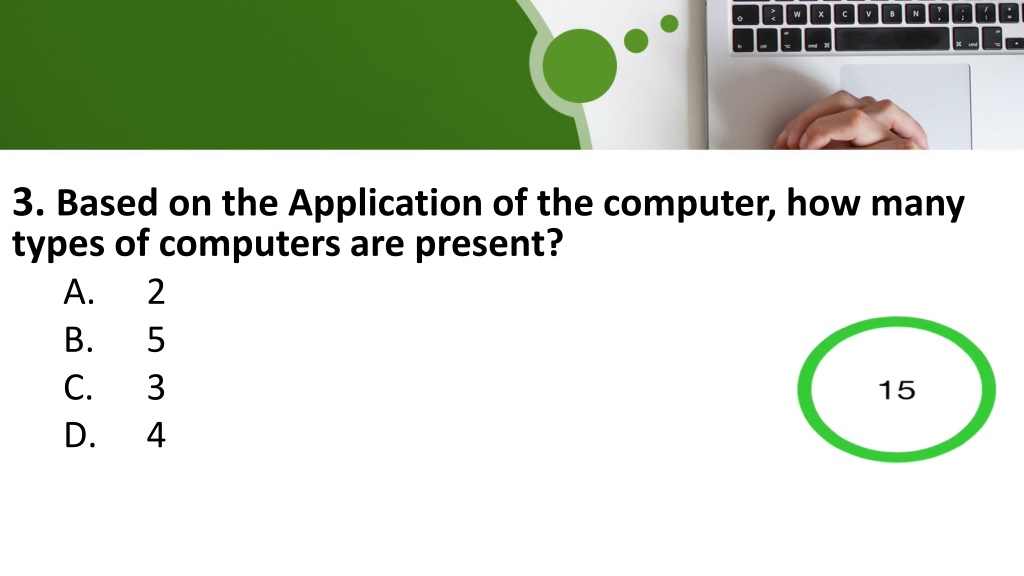 3. Based on the Application of the computer, how many types of computers are present?

A. 2
B. 5
C. 3
D. 4

15